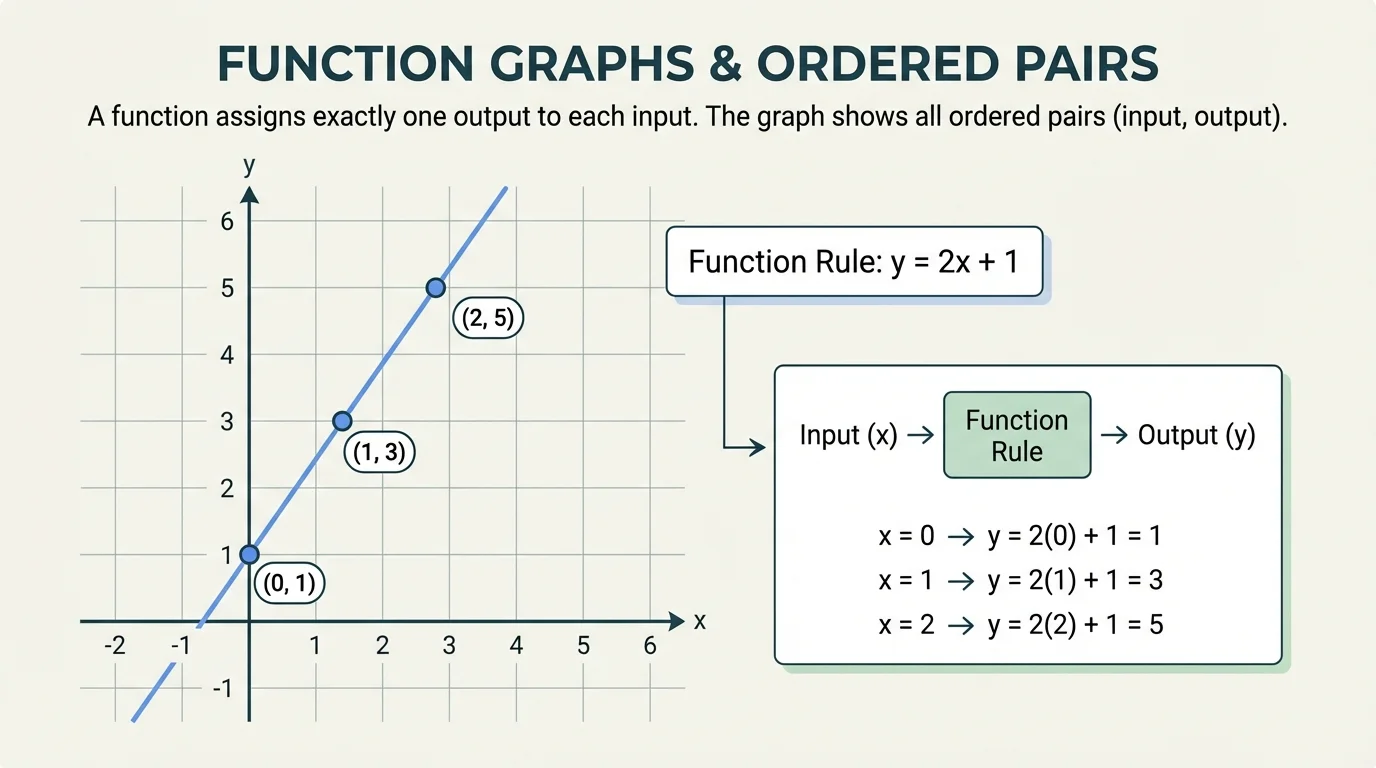 FUNCTION GRAPHS & ORDERED PAIRS

A function assigns exactly one output to each input. The graph shows all ordered pairs (input, output).

y
6
5
4
3
2
1
-1
-2 -1 1 2 3 4 5 6
x

(2, 5)
(1, 3)
(0, 1)

Function Rule: $y = 2x + 1$

Input (x) → Function Rule → Output (y)

$x = 0 \rightarrow y = 2(0) + 1 = 1$
$x = 1 \rightarrow y = 2(1) + 1 = 3$
$x = 2 \rightarrow y = 2(2) + 1 = 5$